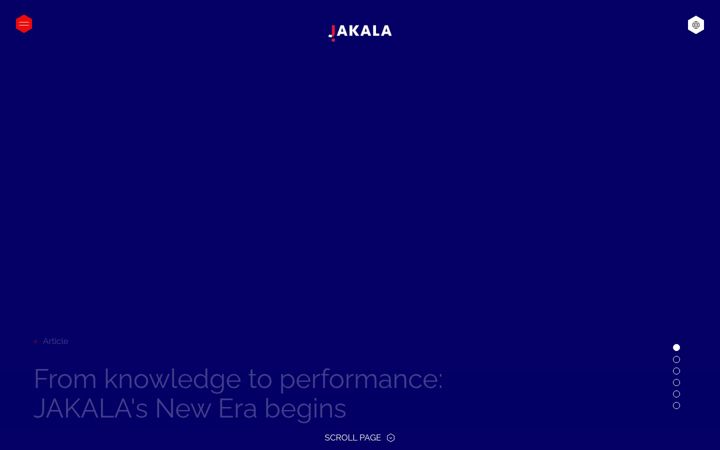 JAKALA

Article

From knowledge to performance: JAKALA's New Era begins

SCROLL PAGE